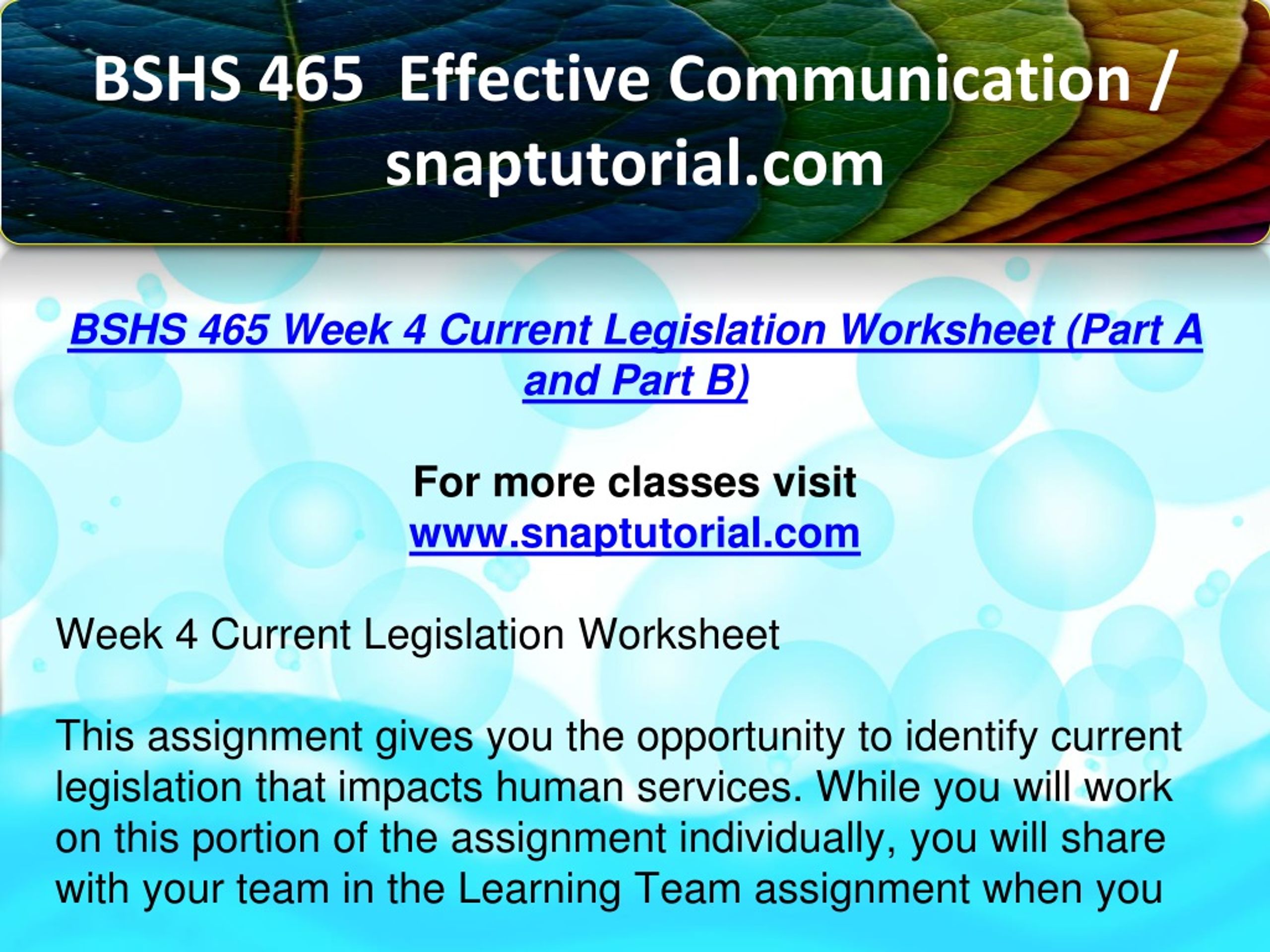 BSHS 465 Effective Communication / snaptutorial.com

BSHS 465 Week 4 Current Legislation Worksheet (Part A and Part B)

For more classes visit
www.snaptutorial.com

Week 4 Current Legislation Worksheet

This assignment gives you the opportunity to identify current legislation that impacts human services. While you will work on this portion of the assignment individually, you will share with your team in the Learning Team assignment when you